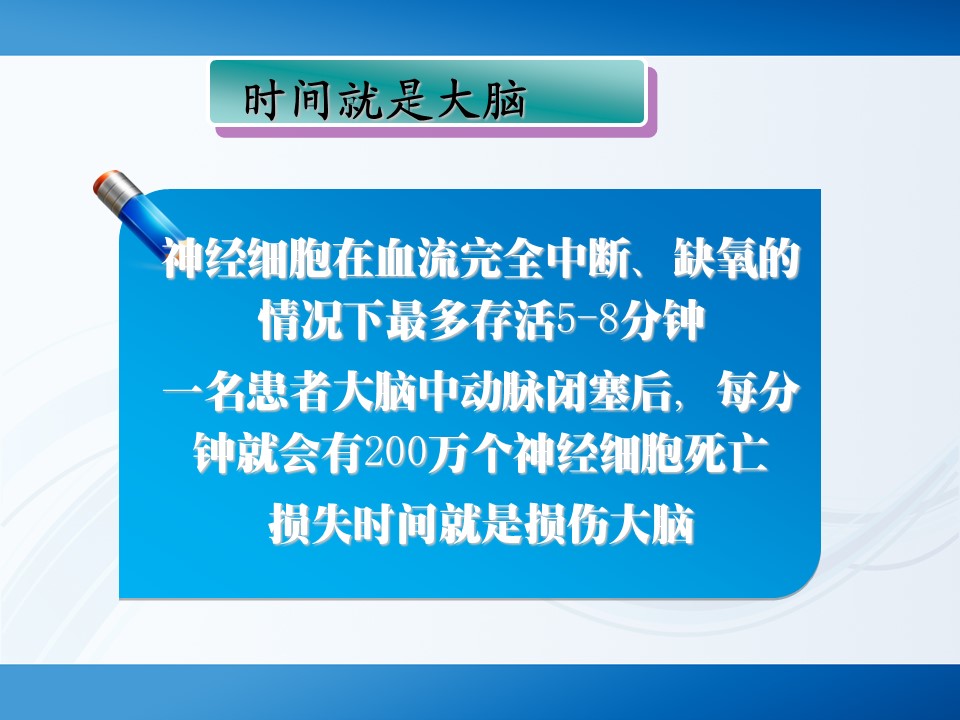 时间就是大脑

神经细胞在血流完全中断、缺氧的情况下最多存活5-8分钟

一名患者大脑中动脉闭塞后，每分钟就会有200万个神经细胞死亡

损失时间就是损伤大脑